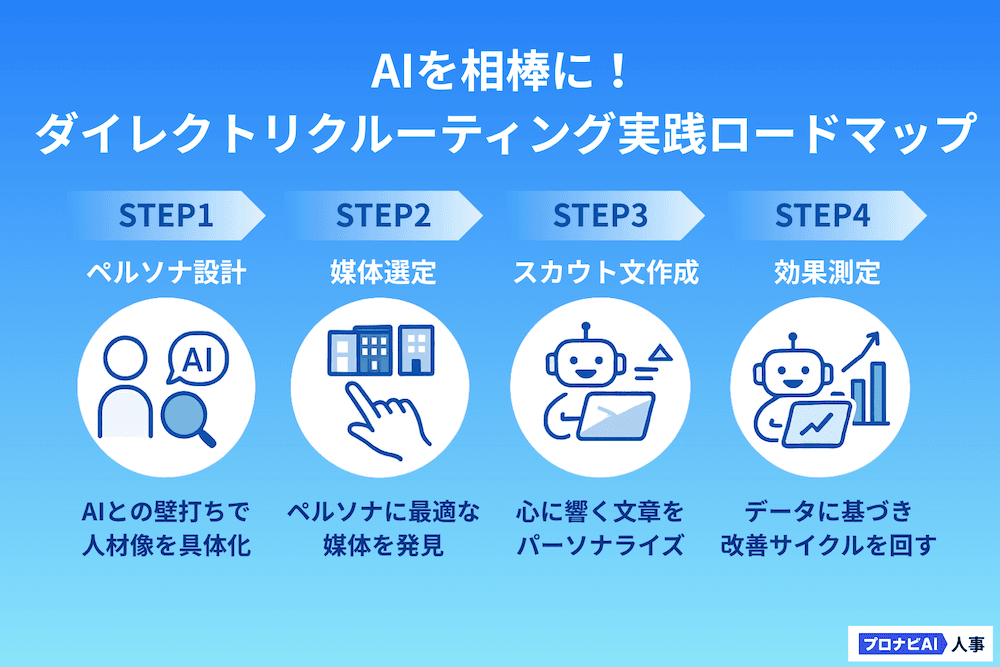 AIを相棒に！
ダイレクトリクルーティング実践ロードマップ

STEP1
ペルソナ設計
AI
AIとの壁打ちで人材像を具体化

STEP2
媒体選定
ペルソナに最適な媒体を発見

STEP3
スカウト文作成
心に響く文章をパーソナライズ

STEP4
効果測定
データに基づき改善サイクルを回す

プロナビAI 人事